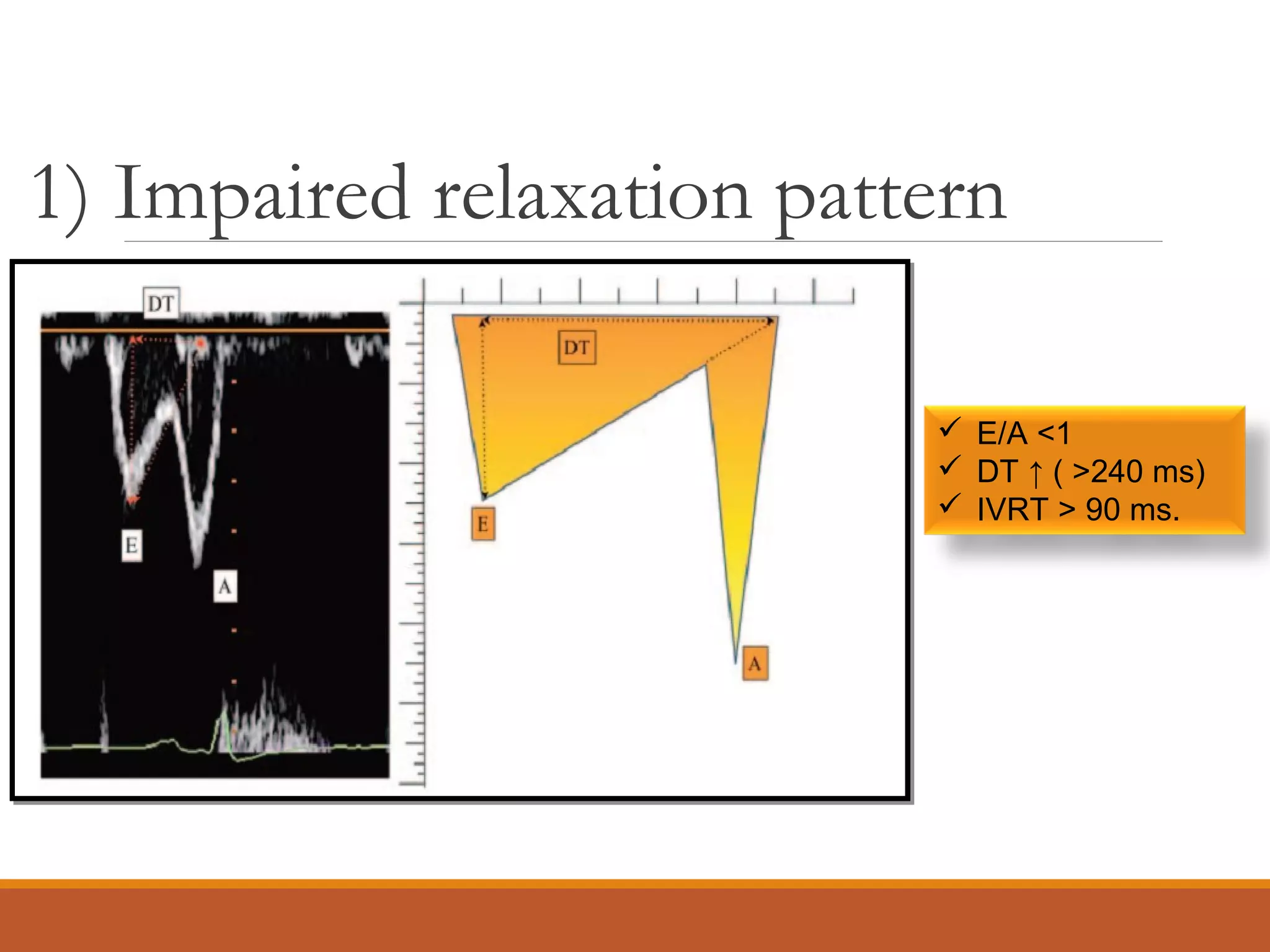 1) Impaired relaxation pattern

DT

E

A

DT

E

A

✓ E/A <1
✓ DT ↑ ( >240 ms)
✓ IVRT > 90 ms.